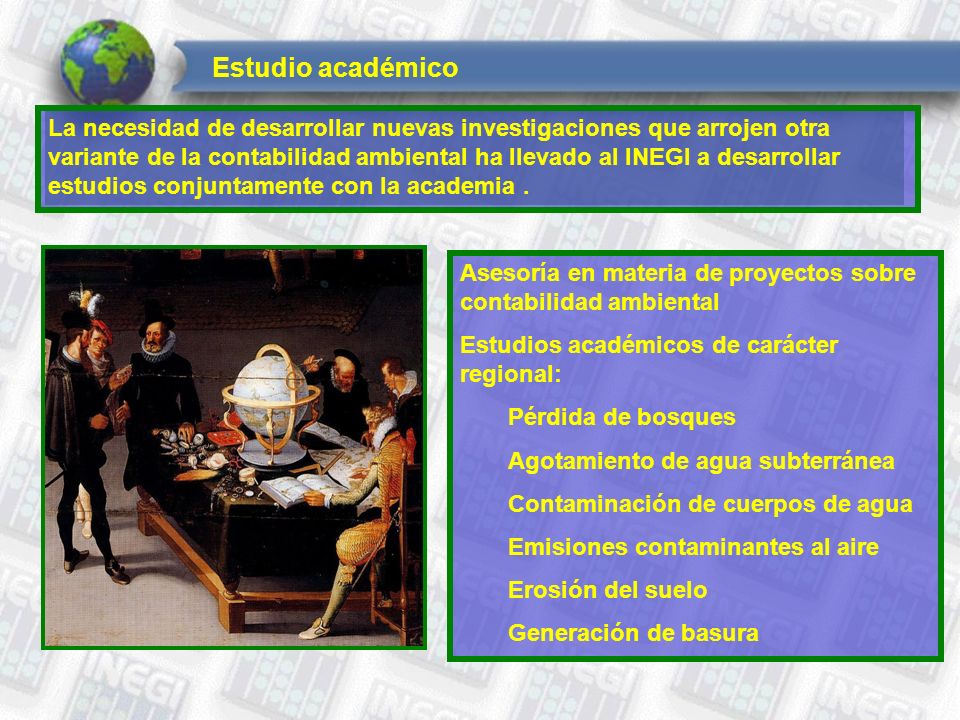 Estudio académico

La necesidad de desarrollar nuevas investigaciones que arrojen otra variante de la contabilidad ambiental ha llevado al INEGI a desarrollar estudios conjuntamente con la academia .

Asesoría en materia de proyectos sobre contabilidad ambiental

Estudios académicos de carácter regional:

Pérdida de bosques

Agotamiento de agua subterránea

Contaminación de cuerpos de agua

Emisiones contaminantes al aire

Erosión del suelo

Generación de basura